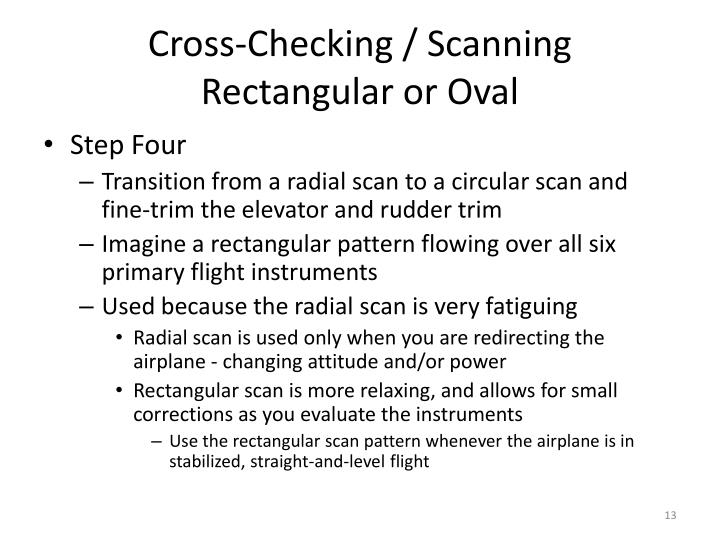 Cross-Checking / Scanning Rectangular or Oval

• Step Four
– Transition from a radial scan to a circular scan and fine-trim the elevator and rudder trim
– Imagine a rectangular pattern flowing over all six primary flight instruments
– Used because the radial scan is very fatiguing
• Radial scan is used only when you are redirecting the airplane - changing attitude and/or power
• Rectangular scan is more relaxing, and allows for small corrections as you evaluate the instruments
– Use the rectangular scan pattern whenever the airplane is in stabilized, straight-and-level flight

13